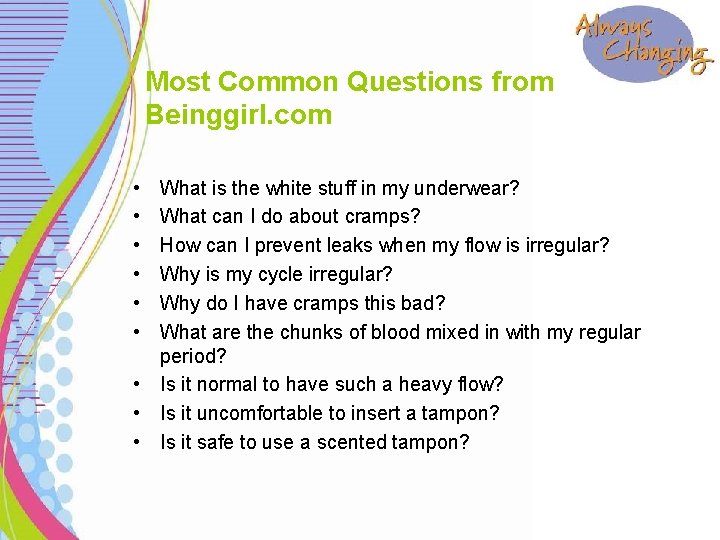 Always Changing

Most Common Questions from Beinggirl.com

• What is the white stuff in my underwear?
• What can I do about cramps?
• How can I prevent leaks when my flow is irregular?
• Why is my cycle irregular?
• Why do I have cramps this bad?
• What are the chunks of blood mixed in with my regular period?
• Is it normal to have such a heavy flow?
• Is it uncomfortable to insert a tampon?
• Is it safe to use a scented tampon?